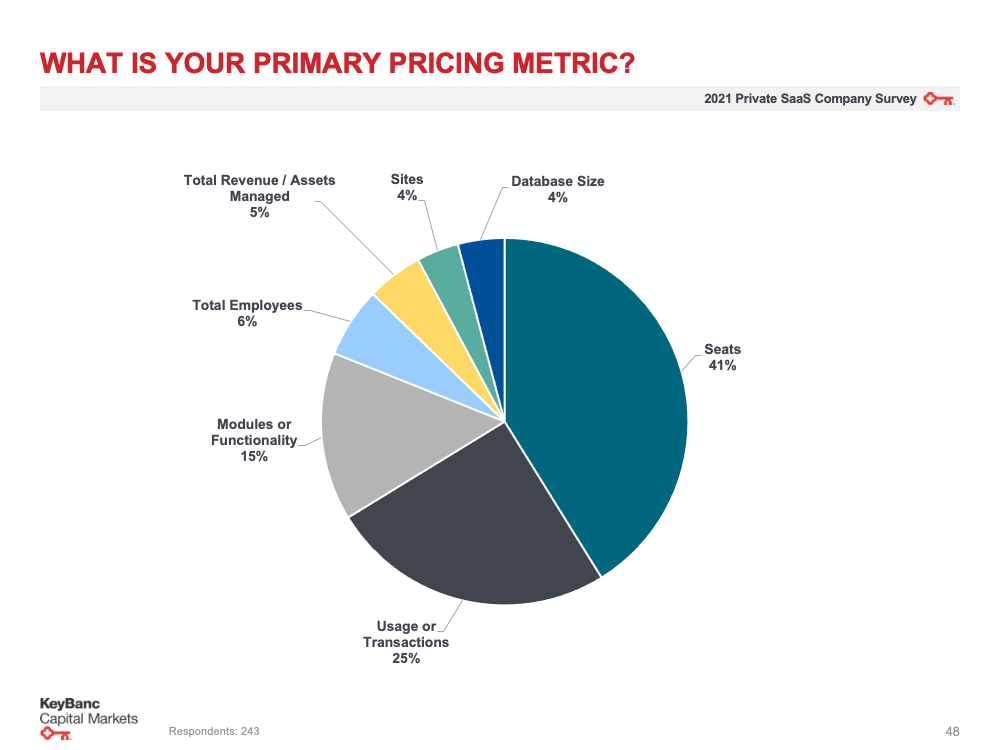 WHAT IS YOUR PRIMARY PRICING METRIC?

2021 Private SaaS Company Survey

Total Revenue / Assets Managed
5%

Sites
4%

Database Size
4%

Total Employees
6%

Seats
41%

Modules or Functionality
15%

Usage or Transactions
25%

KeyBanc
Capital Markets

Respondents: 243

48